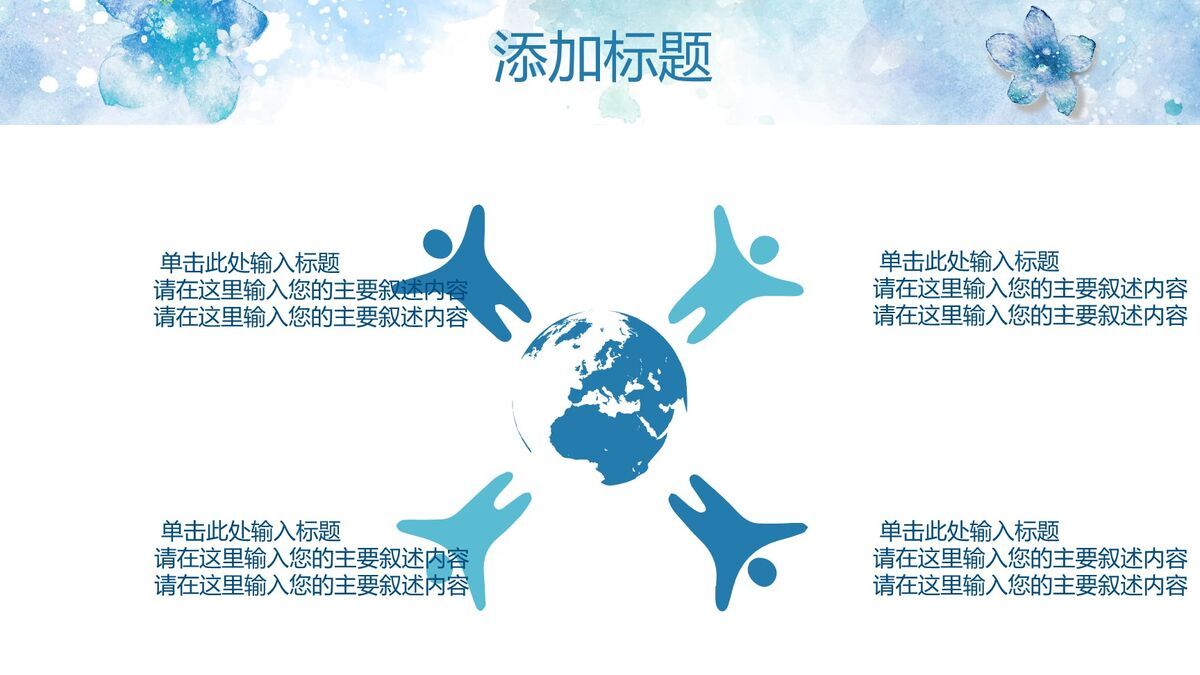 添加标题

单击此处输入标题
请在这里输入您的主要叙述内容
请在这里输入您的主要叙述内容

单击此处输入标题
请在这里输入您的主要叙述内容
请在这里输入您的主要叙述内容

单击此处输入标题
请在这里输入您的主要叙述内容
请在这里输入您的主要叙述内容

单击此处输入标题
请在这里输入您的主要叙述内容
请在这里输入您的主要叙述内容